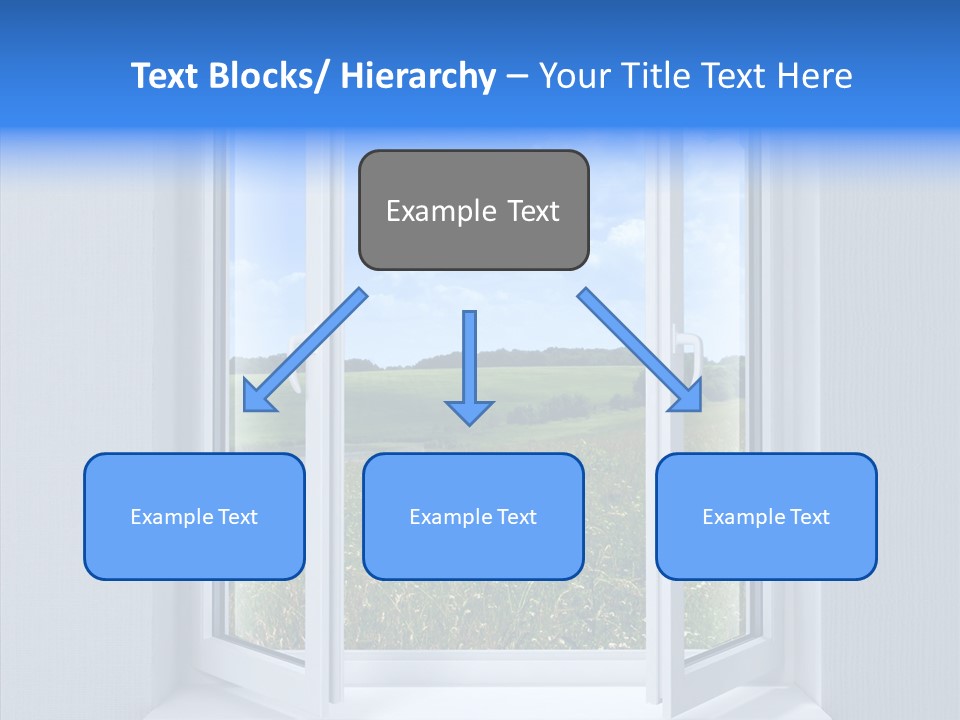 Text Blocks/ Hierarchy – Your Title Text Here

Example Text

Example Text

Example Text

Example Text